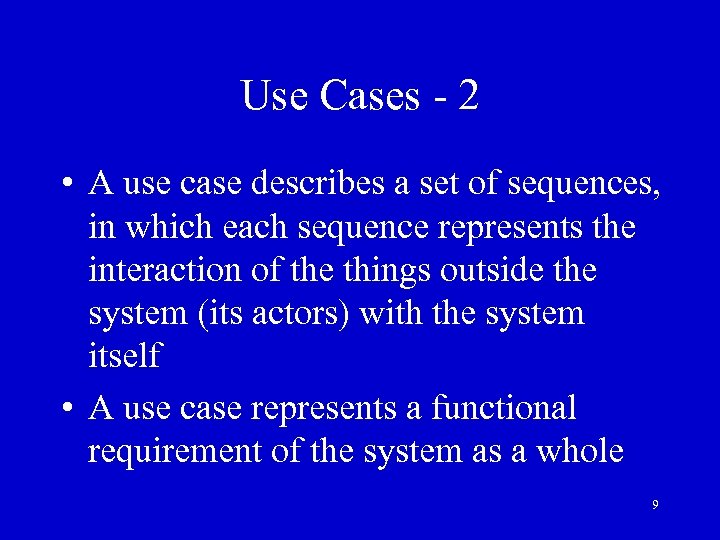 Use Cases - 2

• A use case describes a set of sequences, in which each sequence represents the interaction of the things outside the system (its actors) with the system itself

• A use case represents a functional requirement of the system as a whole

9